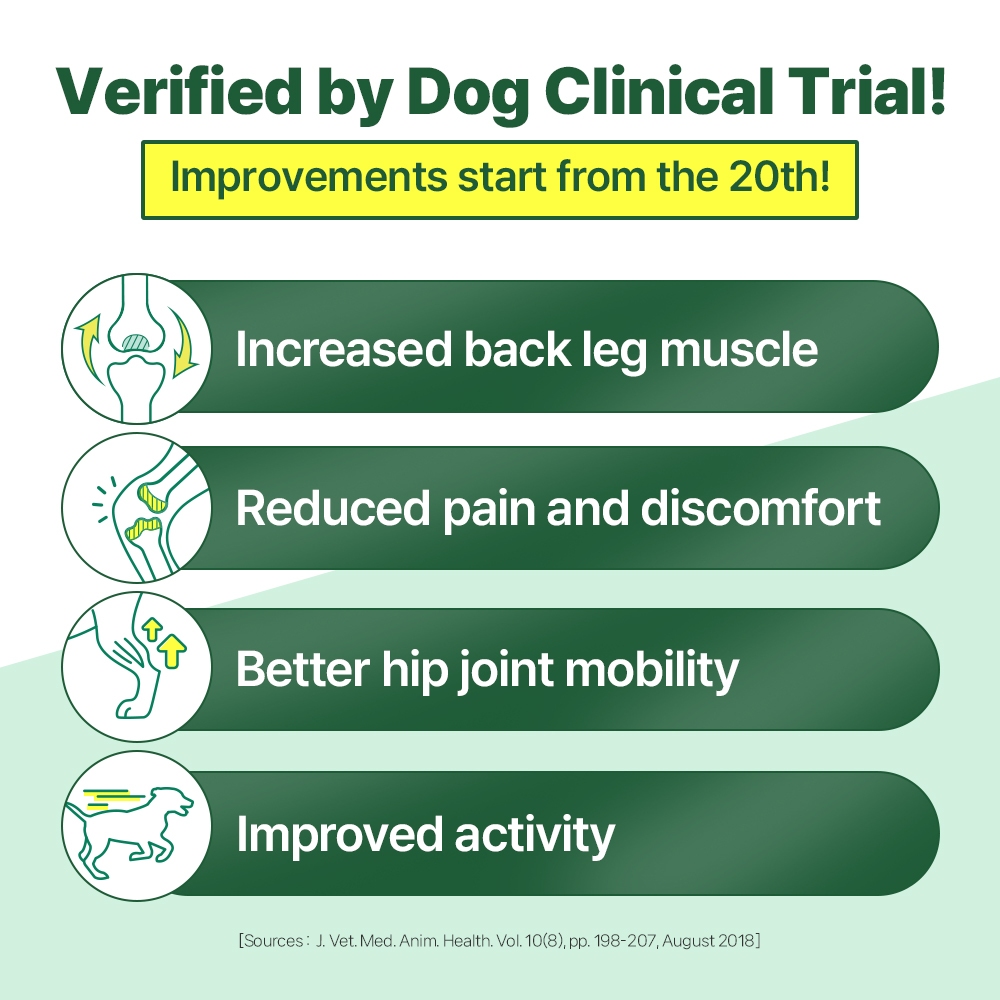 Verified by Dog Clinical Trial!

Improvements start from the 20th!

Increased back leg muscle

Reduced pain and discomfort

Better hip joint mobility

Improved activity

[Sources : J. Vet. Med. Anim. Health. Vol. 10(8), pp. 198-207, August 2018]